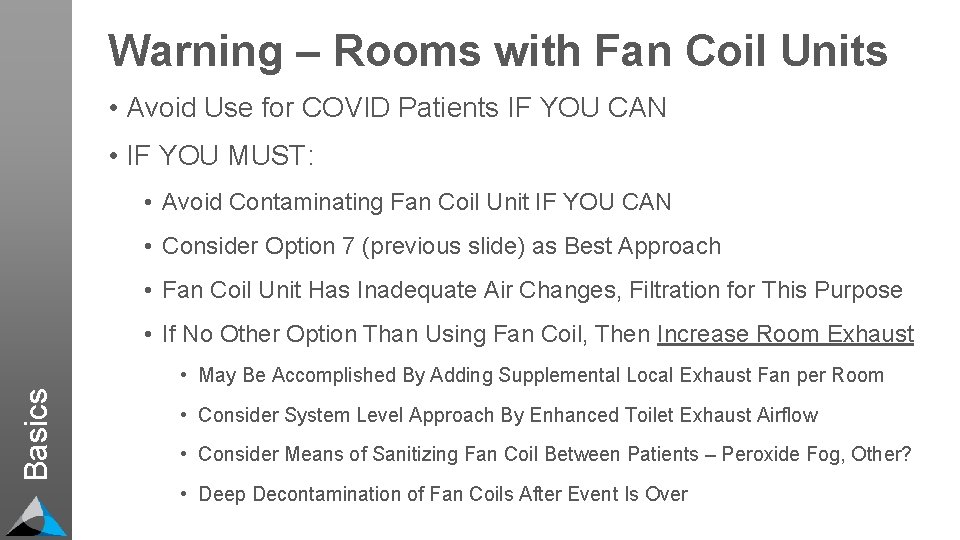 Warning – Rooms with Fan Coil Units

• Avoid Use for COVID Patients IF YOU CAN

• IF YOU MUST:

• Avoid Contaminating Fan Coil Unit IF YOU CAN

• Consider Option 7 (previous slide) as Best Approach

• Fan Coil Unit Has Inadequate Air Changes, Filtration for This Purpose

• If No Other Option Than Using Fan Coil, Then Increase Room Exhaust

• May Be Accomplished By Adding Supplemental Local Exhaust Fan per Room

• Consider System Level Approach By Enhanced Toilet Exhaust Airflow

• Consider Means of Sanitizing Fan Coil Between Patients – Peroxide Fog, Other?

• Deep Decontamination of Fan Coils After Event Is Over

Basics